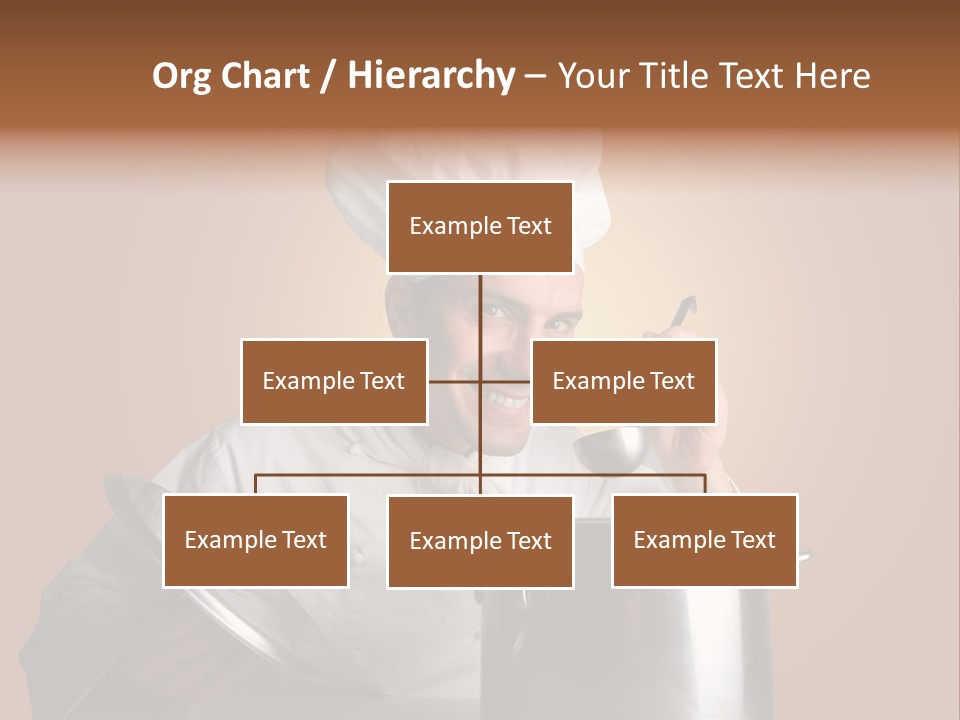 Org Chart / Hierarchy – Your Title Text Here

Example Text

Example Text

Example Text

Example Text

Example Text

Example Text